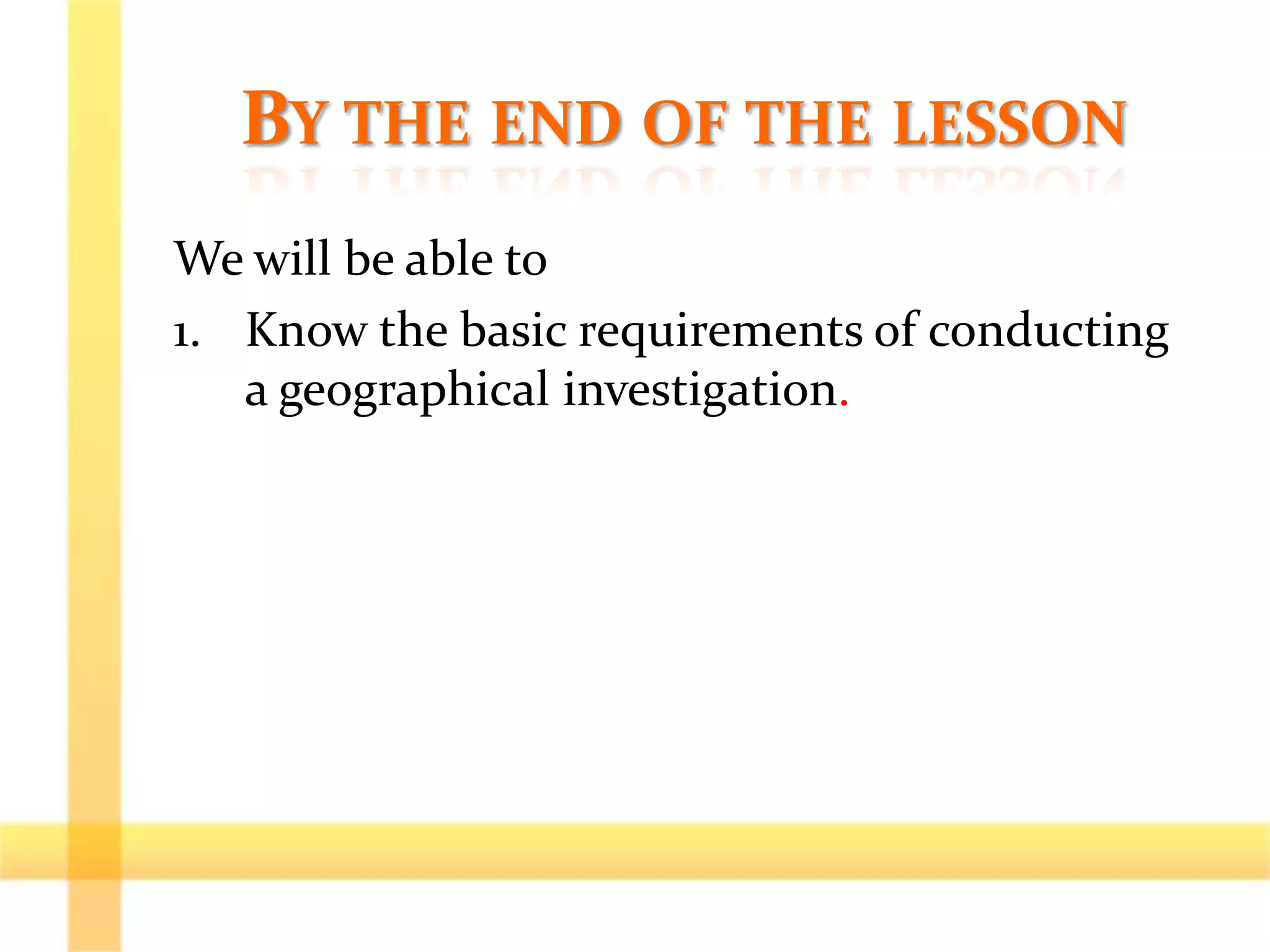 BY THE END OF THE LESSON

We will be able to

1. Know the basic requirements of conducting a geographical investigation.